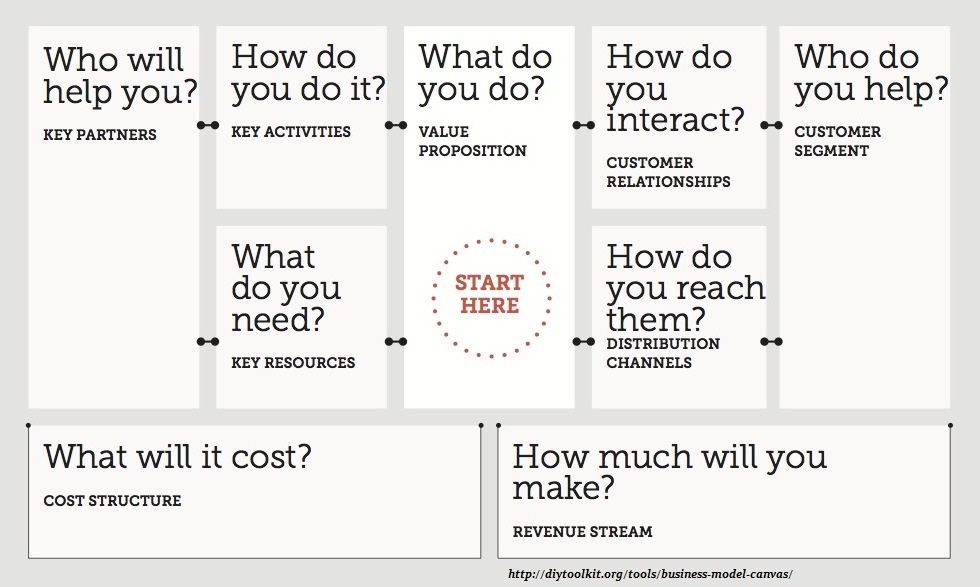 Who will help you?
KEY PARTNERS

How do you do it?
KEY ACTIVITIES

What do you need?
KEY RESOURCES

What do you do?
VALUE PROPOSITION

START HERE

How do you interact?
CUSTOMER RELATIONSHIPS

How do you reach them?
DISTRIBUTION CHANNELS

Who do you help?
CUSTOMER SEGMENT

What will it cost?
COST STRUCTURE

How much will you make?
REVENUE STREAM

http://diytoolkit.org/tools/business-model-canvas/